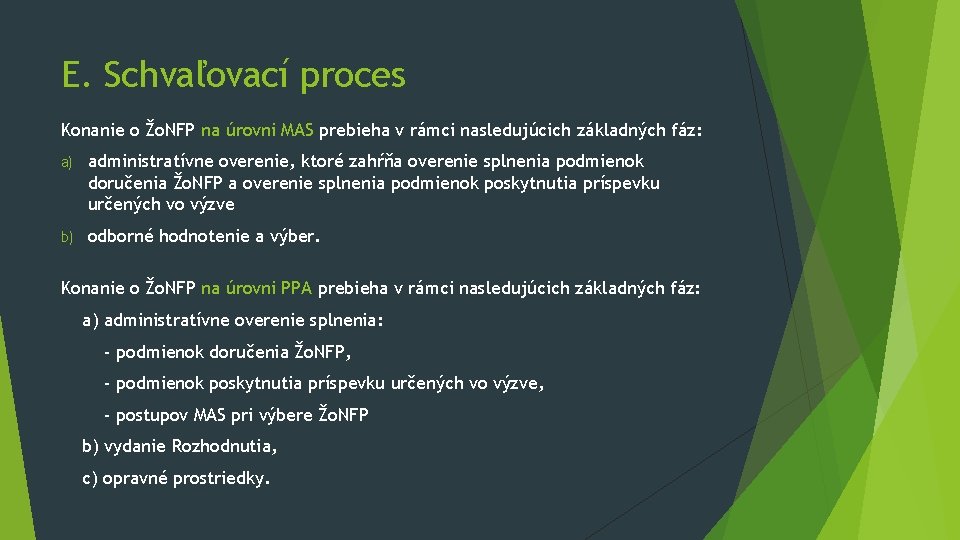 E. Schvaľovací proces

Konanie o ŽoNFP na úrovni MAS prebieha v rámci nasledujúcich základných fáz:

a) administratívne overenie, ktoré zahŕňa overenie splnenia podmienok doručenia ŽoNFP a overenie splnenia podmienok poskytnutia príspevku určených vo výzve

b) odborné hodnotenie a výber.

Konanie o ŽoNFP na úrovni PPA prebieha v rámci nasledujúcich základných fáz:

a) administratívne overenie splnenia:

- podmienok doručenia ŽoNFP,

- podmienok poskytnutia príspevku určených vo výzve,

- postupov MAS pri výbere ŽoNFP

b) vydanie Rozhodnutia,

c) opravné prostriedky.